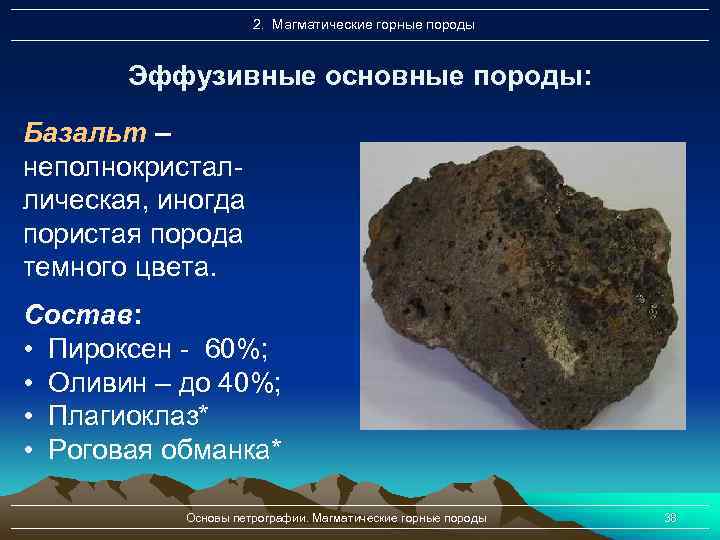 2. Магматические горные породы

Эффузивные основные породы:

Базальт – неполнокристаллическая, иногда пористая порода темного цвета.

Состав:
• Пироксен - 60%;
• Оливин – до 40%;
• Плагиоклаз*
• Роговая обманка*

Основы петрографии. Магматические горные породы

38